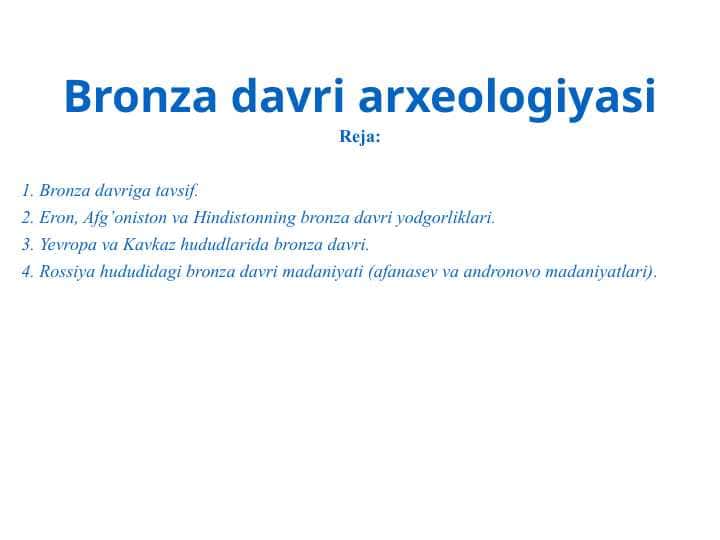 Bronza davri arxeologiyasi
Reja:

1. Bronza davriga tavsif.
2. Eron, Afg'oniston va Hindistonning bronza davri yodgorliklari.
3. Yevropa va Kavkaz hududlarida bronza davri.
4. Rossiya hududidagi bronza davri madaniyati (afanasev va andronovo madaniyatlari).